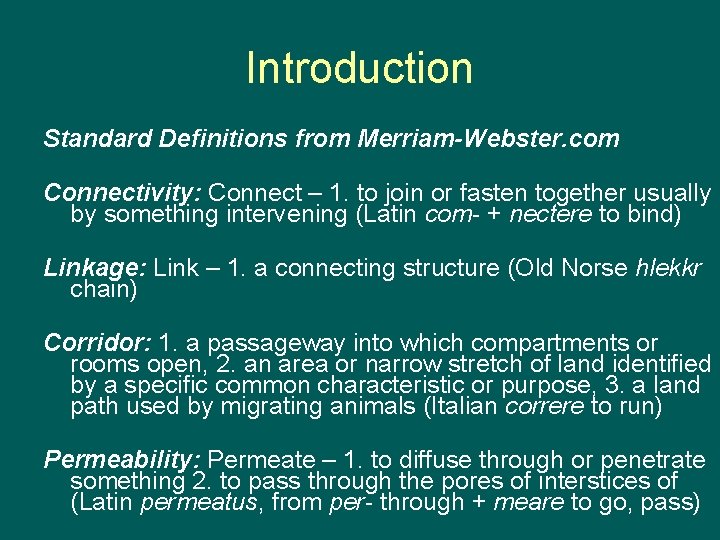 Introduction

Standard Definitions from Merriam-Webster.com

Connectivity: Connect – 1. to join or fasten together usually by something intervening (Latin com- + nectere to bind)

Linkage: Link – 1. a connecting structure (Old Norse hlekkr chain)

Corridor: 1. a passageway into which compartments or rooms open, 2. an area or narrow stretch of land identified by a specific common characteristic or purpose, 3. a land path used by migrating animals (Italian correre to run)

Permeability: Permeate – 1. to diffuse through or penetrate something 2. to pass through the pores of interstices of (Latin permeatus, from per- through + meare to go, pass)